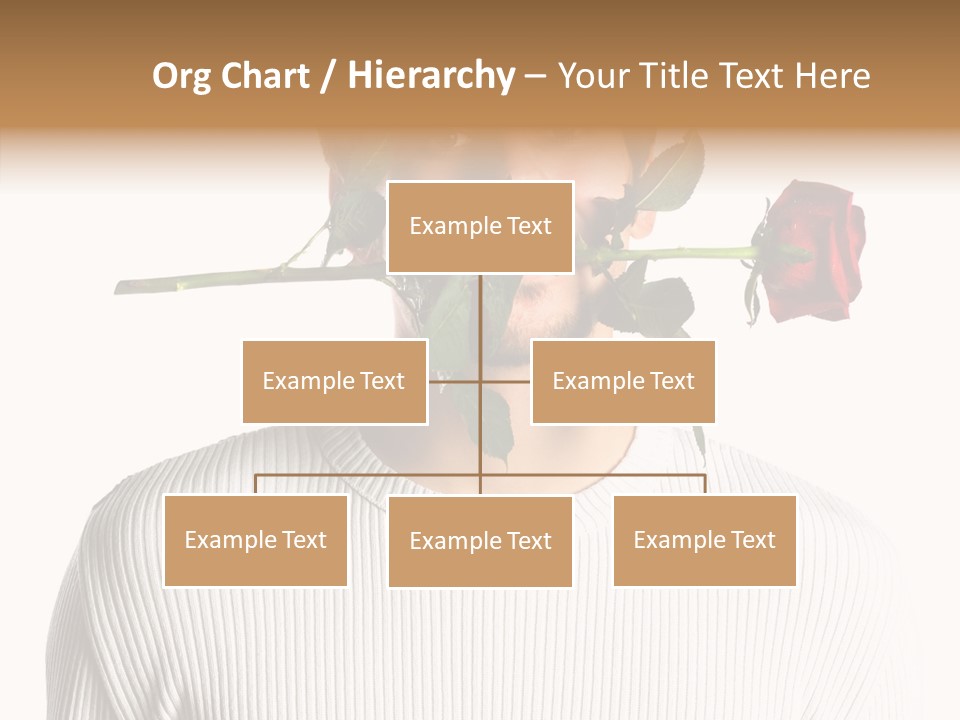 Org Chart / Hierarchy – Your Title Text Here

Example Text

Example Text

Example Text

Example Text

Example Text

Example Text